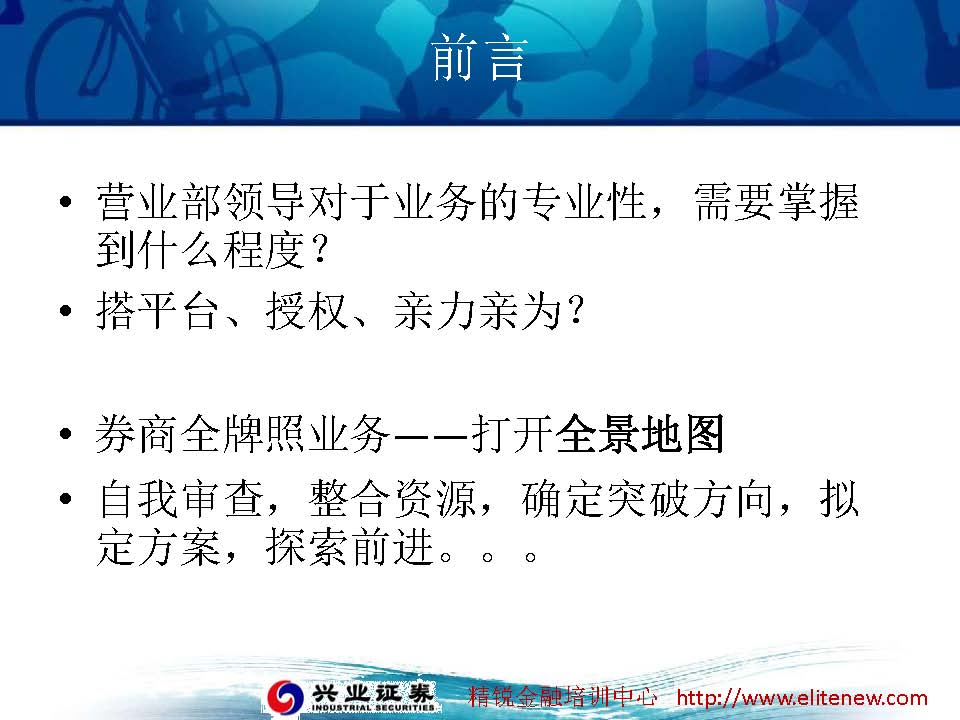 前言

• 营业部领导对于业务的专业性，需要掌握到什么程度？
• 搭平台、授权、亲力亲为？

• 券商全牌照业务——打开全景地图
• 自我审查，整合资源，确定突破方向，拟定方案，探索前进。。。

兴业证券 INDUSTRIAL SECURITIES 精锐金融培训中心 http://www.elitenew.com